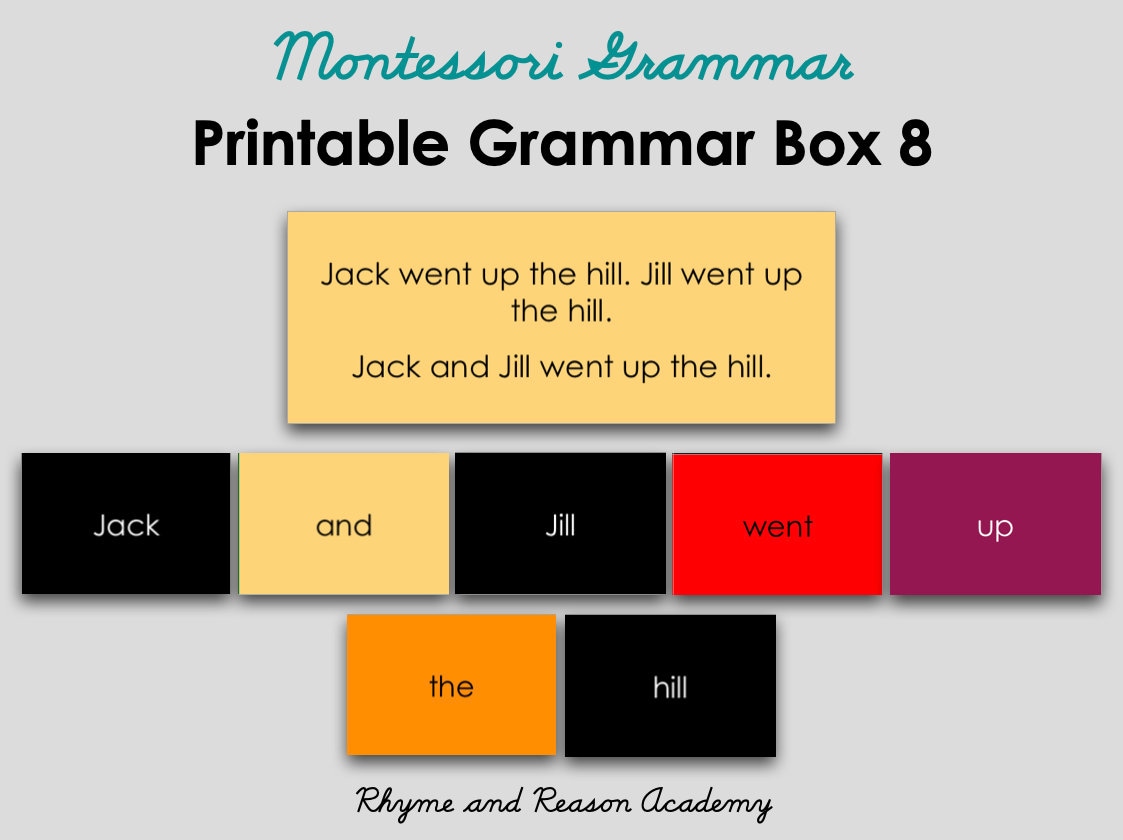 Montessori Grammar

Printable Grammar Box 8

Jack went up the hill. Jill went up the hill.

Jack and Jill went up the hill.

Jack

and

Jill

went

up

the

hill

Rhyme and Reason Academy